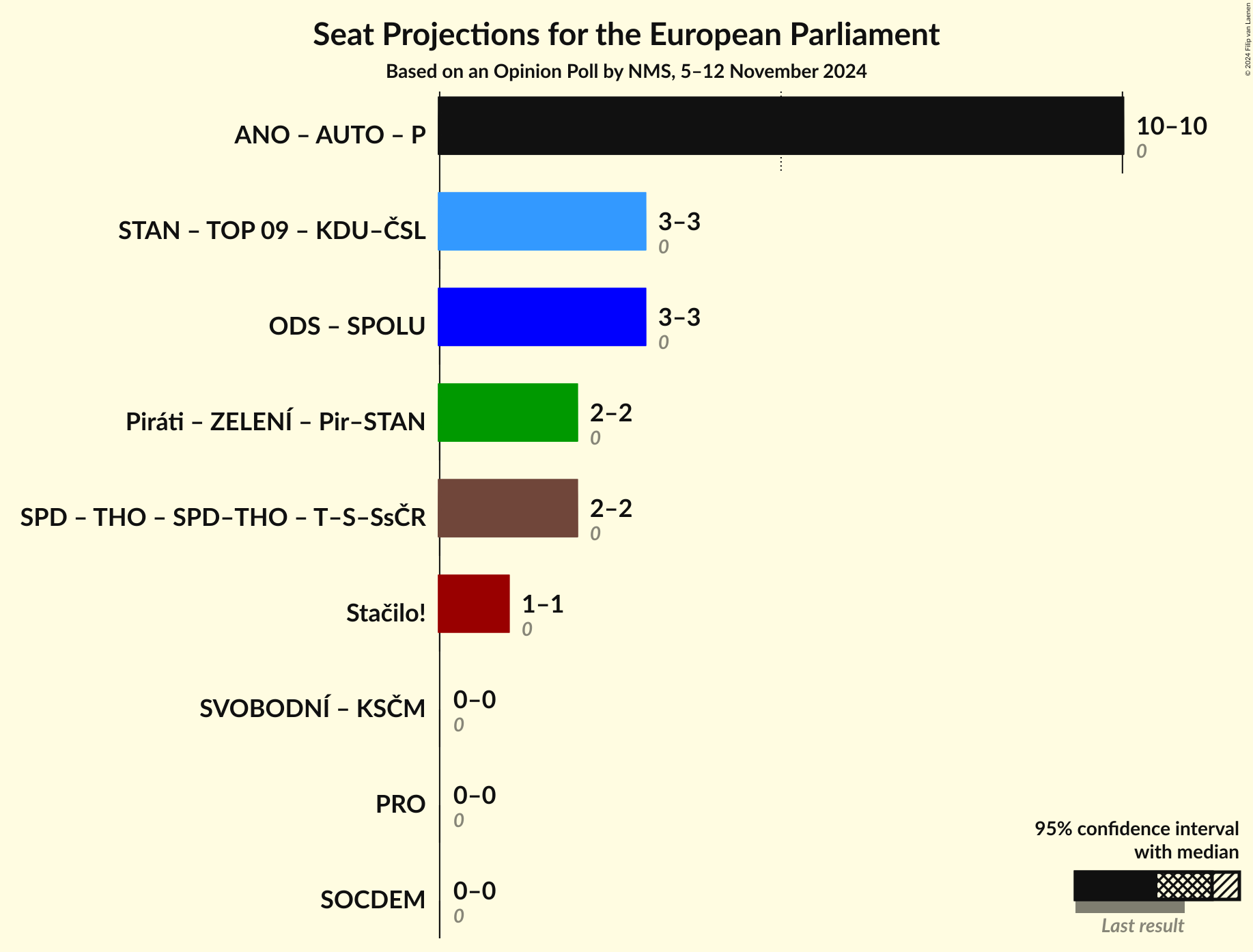 Seat Projections for the European Parliament
Based on an Opinion Poll by NMS, 5–12 November 2024

© 2024 Filip van Laenen

ANO – AUTO – P
10–10
0

STAN – TOP 09 – KDU–ČSL
3–3
0

ODS – SPOLU
3–3
0

Piráti – ZELENÍ – Pir–STAN
2–2
0

SPD – THO – SPD–THO – T–S–SsČR
2–2
0

Stačilo!
1–1
0

SVOBODNÍ – KSČM
0–0
0

PRO
0–0
0

SOCDEM
0–0
0

95% confidence interval with median
Last result